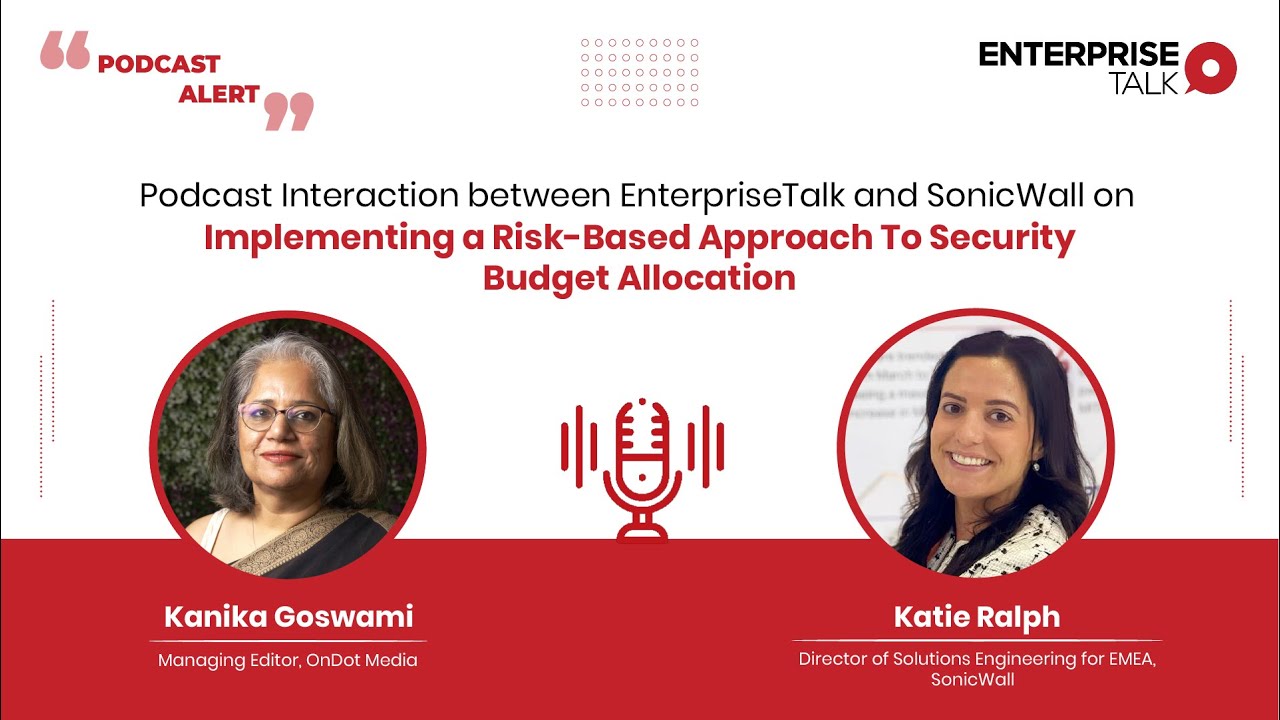 PODCAST ALERT

ENTERPRISE TALK

Podcast Interaction between EnterpriseTalk and SonicWall on
Implementing a Risk-Based Approach To Security Budget Allocation

Kanika Goswami
Managing Editor, OnDot Media

Katie Ralph
Director of Solutions Engineering for EMEA, SonicWall